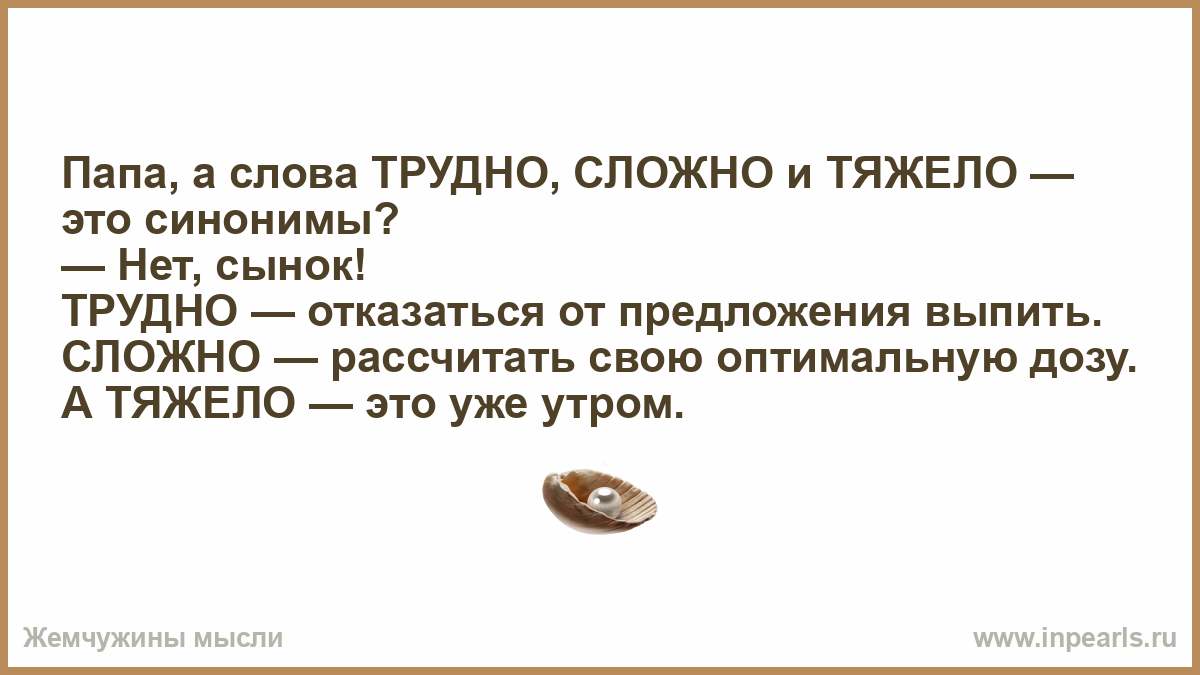 Папа, а слова ТРУДНО, СЛОЖНО и ТЯЖЕЛО — это синонимы?
— Нет, сынок!
ТРУДНО — отказаться от предложения выпить.
СЛОЖНО — рассчитать свою оптимальную дозу.
А ТЯЖЕЛО — это уже утром.

Жемчужины мысли

www.inpearls.ru